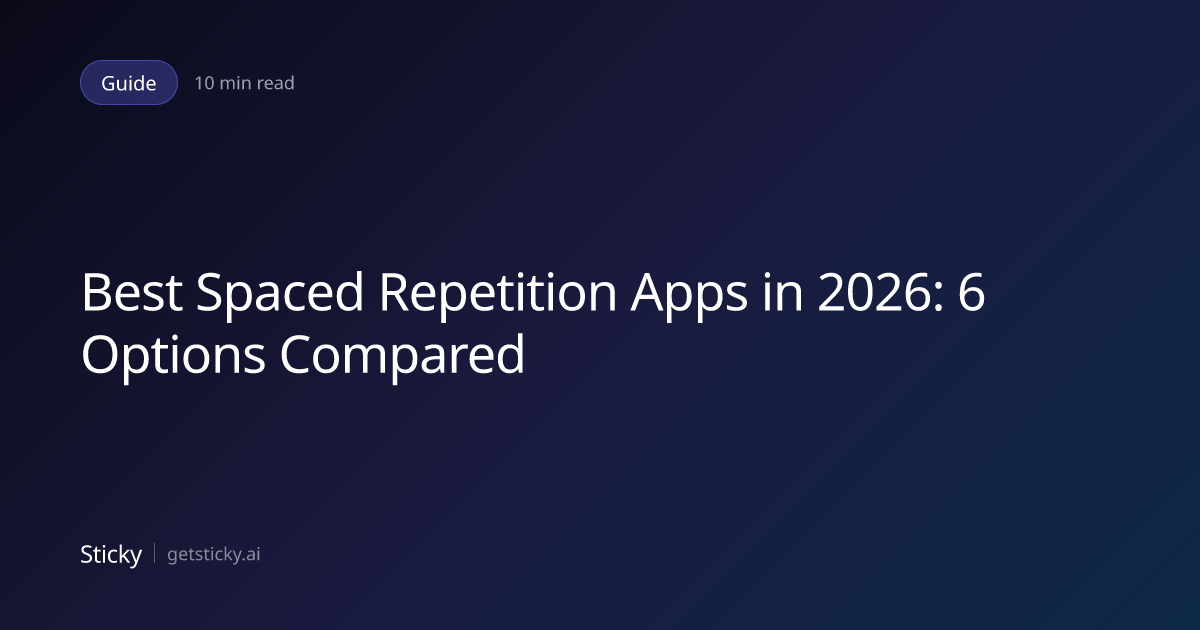 Guide 10 min read

Best Spaced Repetition Apps in 2026: 6 Options Compared

Sticky | getsticky.ai